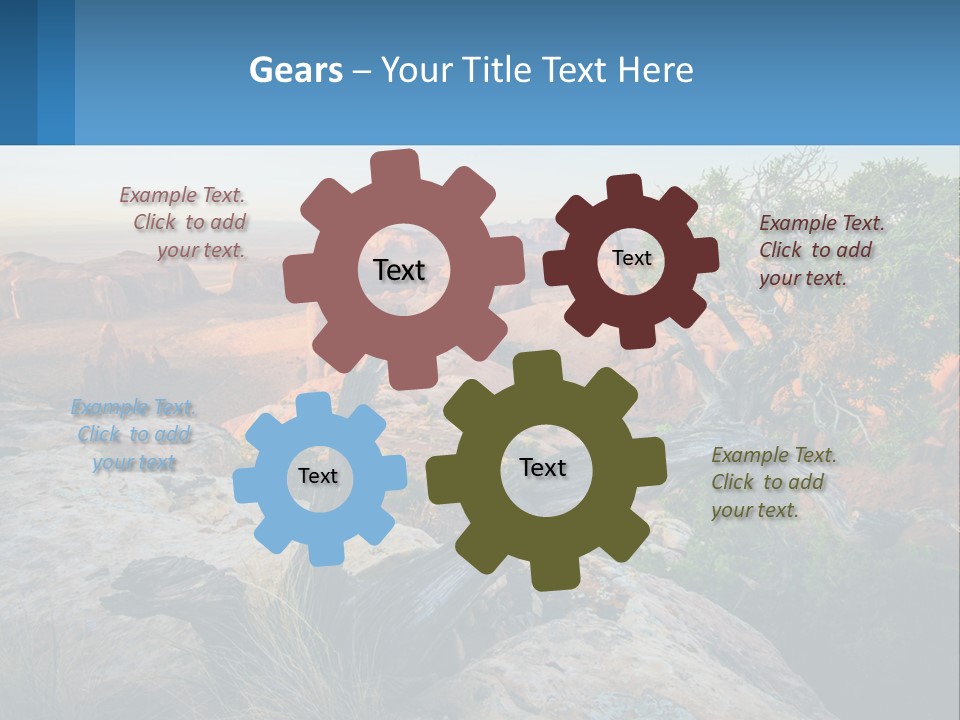 Gears – Your Title Text Here

Example Text. Click to add your text.

Text

Text

Example Text. Click to add your text.

Example Text. Click to add your text

Text

Text

Example Text. Click to add your text.